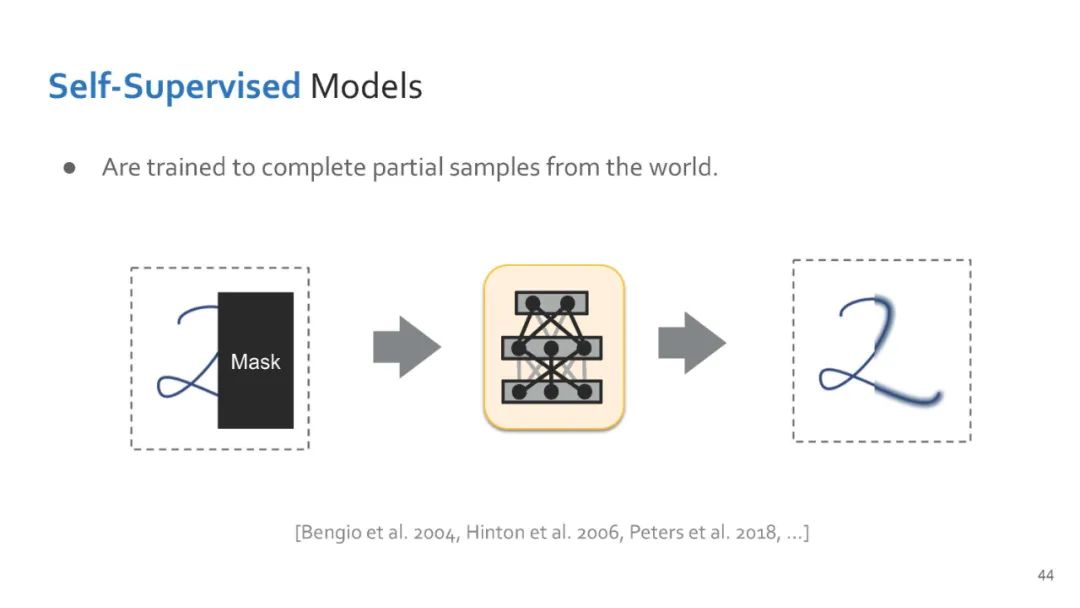 Self-Supervised Models

● Are trained to complete partial samples from the world.

Mask

[Bengio et al. 2004, Hinton et al. 2006, Peters et al. 2018, ...]

44